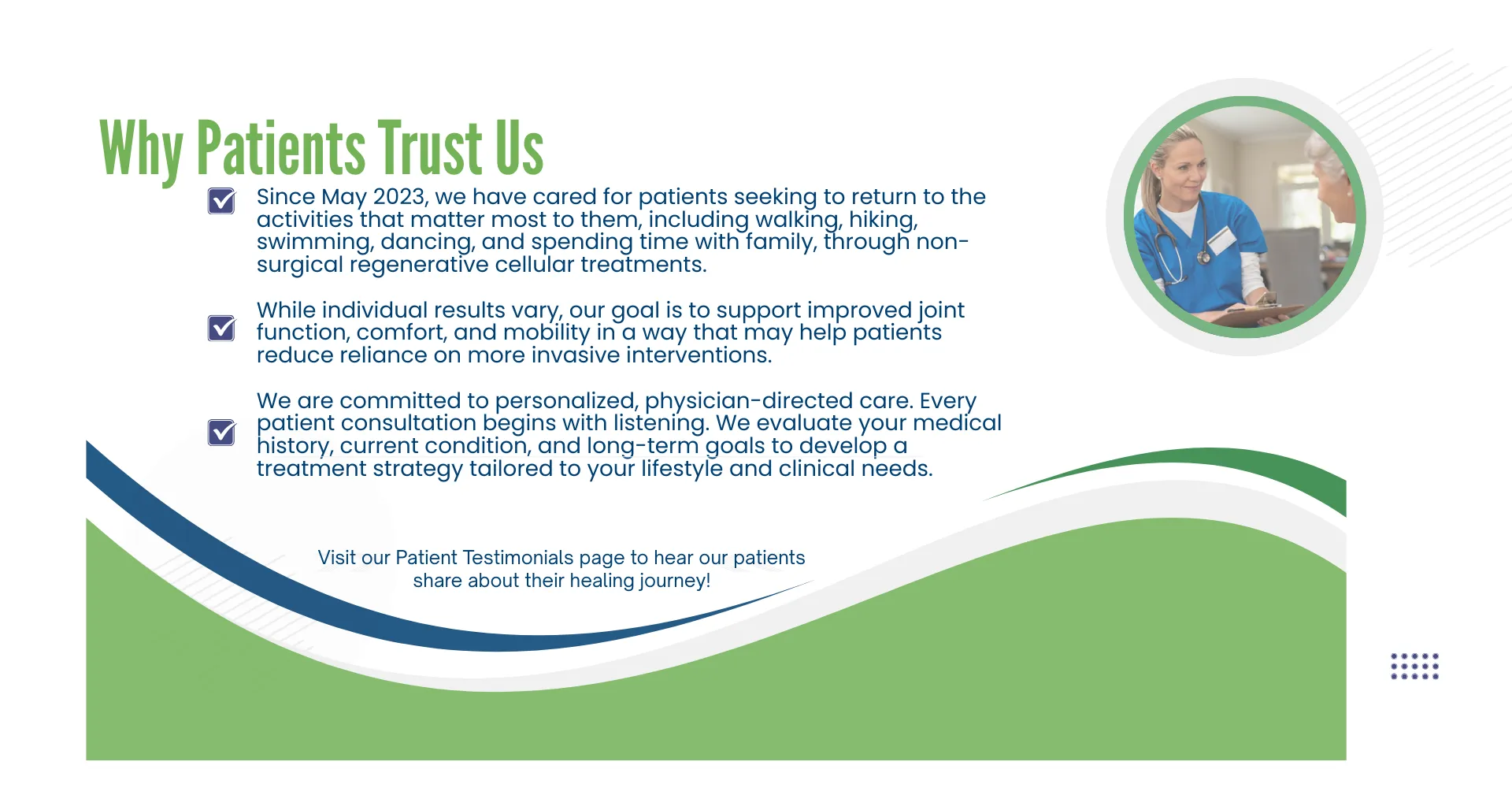 Why Patients Trust Us

Since May 2023, we have cared for patients seeking to return to the activities that matter most to them, including walking, hiking, swimming, dancing, and spending time with family, through non-surgical regenerative cellular treatments.

While individual results vary, our goal is to support improved joint function, comfort, and mobility in a way that may help patients reduce reliance on more invasive interventions.

We are committed to personalized, physician-directed care. Every patient consultation begins with listening. We evaluate your medical history, current condition, and long-term goals to develop a treatment strategy tailored to your lifestyle and clinical needs.

Visit our Patient Testimonials page to hear our patients share about their healing journey!